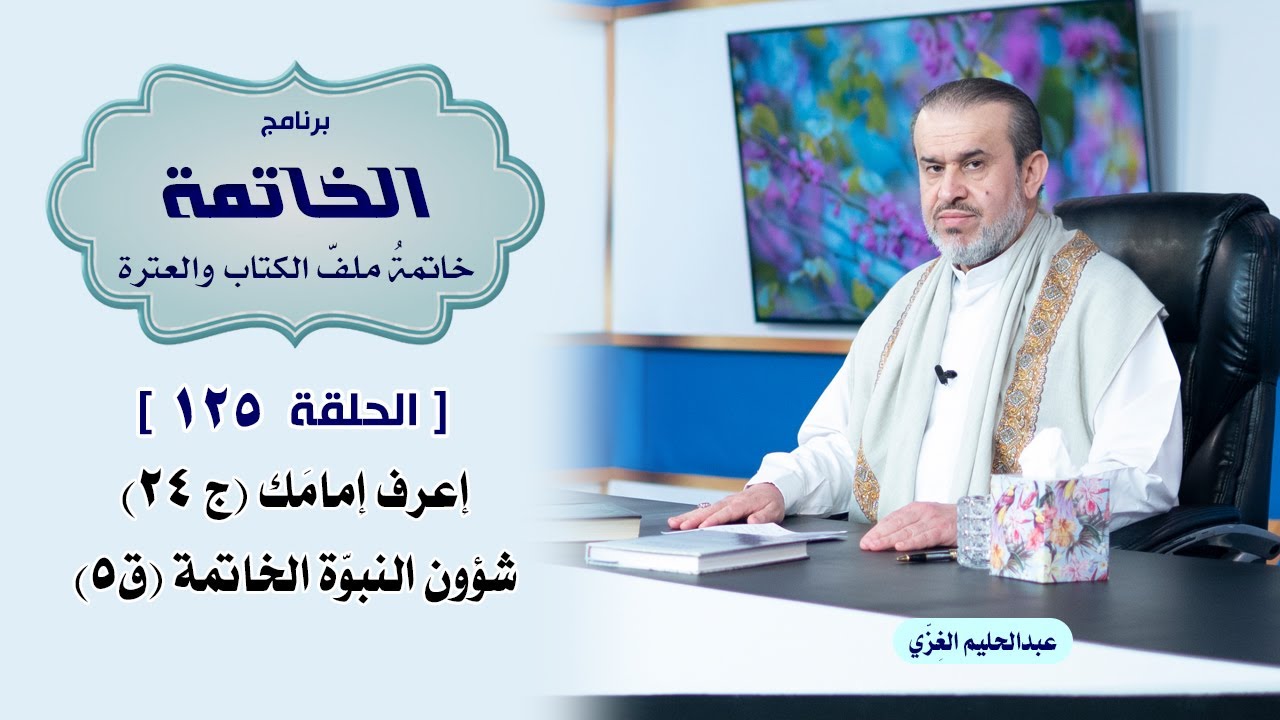 برنامج
الخاتمة
خاتمةُ ملفّ الكتاب والعترة

[ الحلقة ١٢٥ ]
إعرف إمامَك (ج ٢٤)
شؤون النبوّة الخاتمة (ق٥)

عبدالحليم الغِزّي